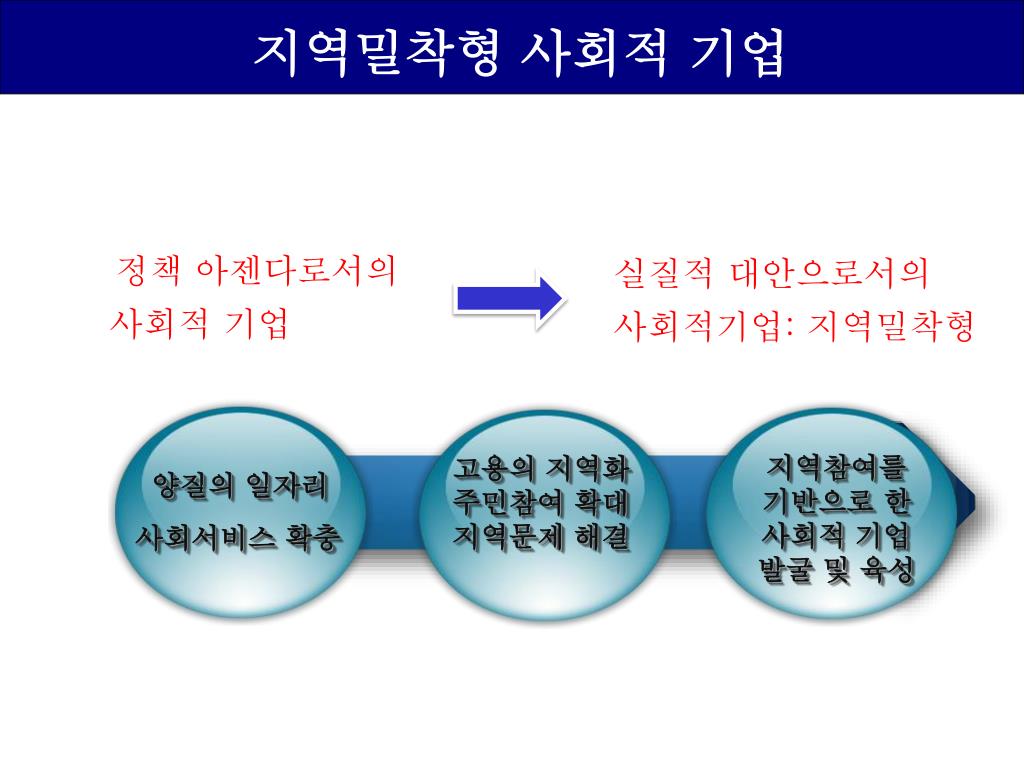 지역밀착형 사회적 기업

정책 아젠다로서의 사회적 기업

실질적 대안으로서의 사회적기업: 지역밀착형

양질의 일자리
사회서비스 확충

고용의 지역화
주민참여 확대
지역문제 해결

지역참여를
기반으로 한
사회적 기업
발굴 및 육성